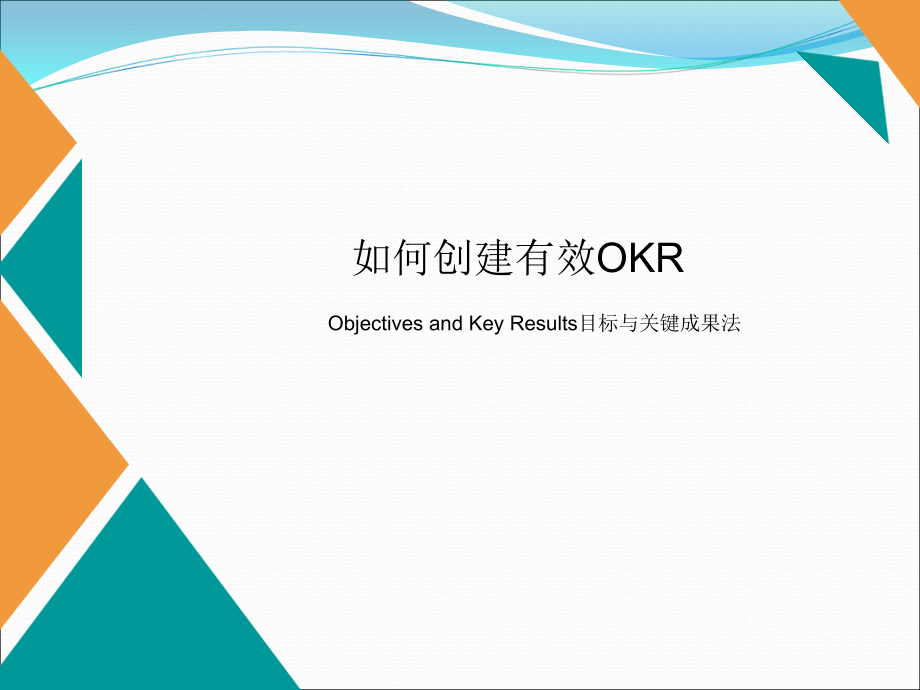 如何创建有效OKR

Objectives and Key Results目标与关键成果法